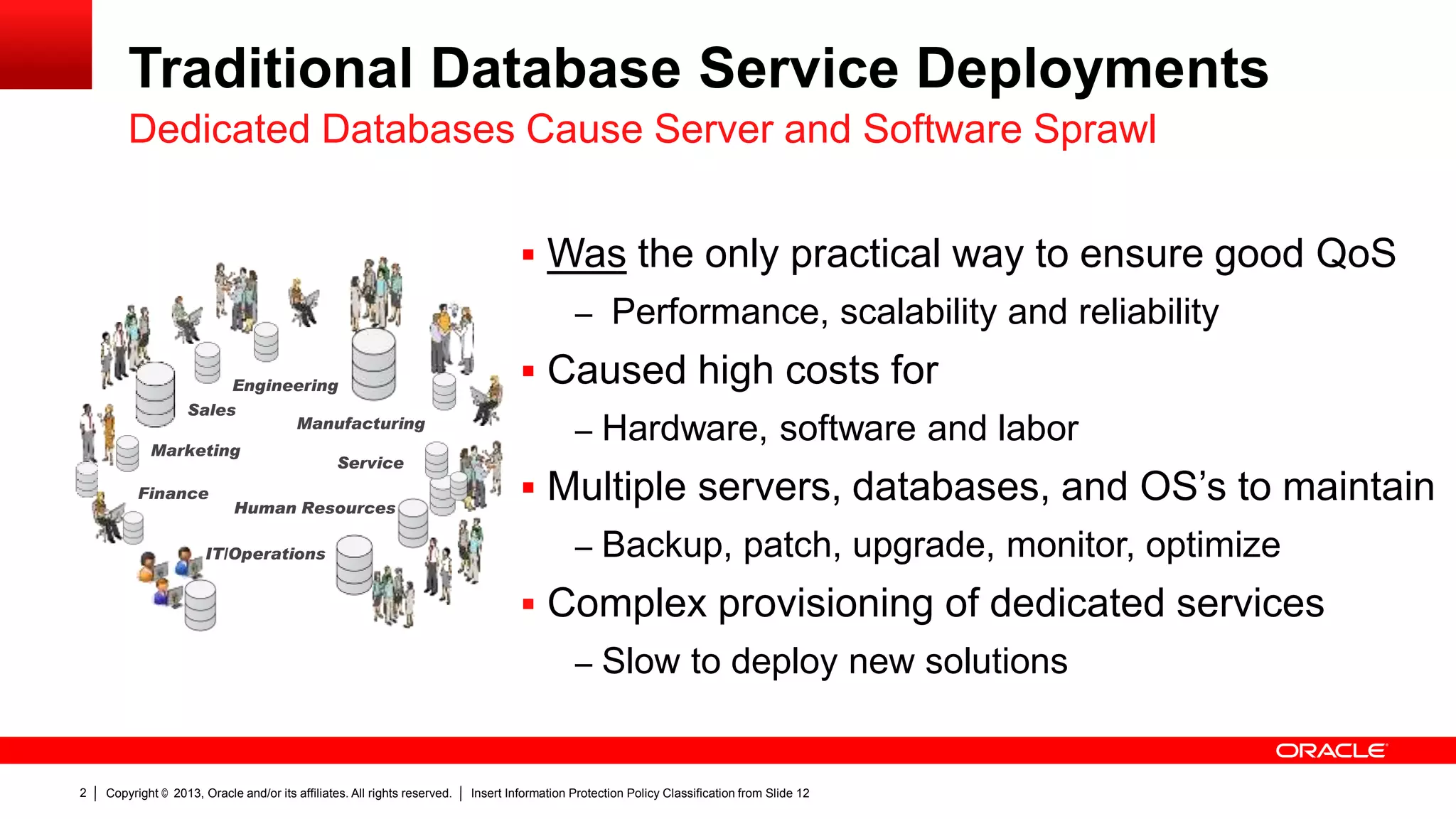 Traditional Database Service Deployments
Dedicated Databases Cause Server and Software Sprawl

Engineering
Sales
Manufacturing
Marketing
Service
Finance
Human Resources
IT/Operations

▪ Was the only practical way to ensure good QoS
– Performance, scalability and reliability
▪ Caused high costs for
– Hardware, software and labor
▪ Multiple servers, databases, and OS's to maintain
– Backup, patch, upgrade, monitor, optimize
▪ Complex provisioning of dedicated services
– Slow to deploy new solutions

ORACLE

2 | Copyright © 2013, Oracle and/or its affiliates. All rights reserved. | Insert Information Protection Policy Classification from Slide 12